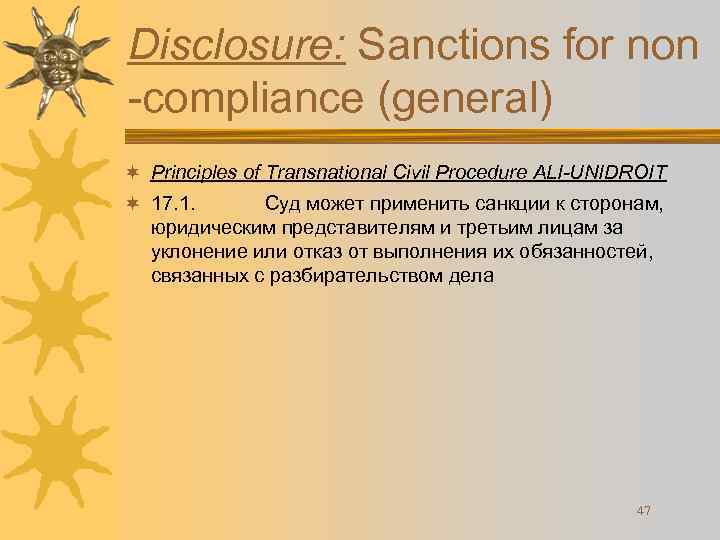 Disclosure: Sanctions for non -compliance (general)

Principles of Transnational Civil Procedure ALI-UNIDROIT

17.1. Суд может применить санкции к сторонам, юридическим представителям и третьим лицам за уклонение или отказ от выполнения их обязанностей, связанных с разбирательством дела

47